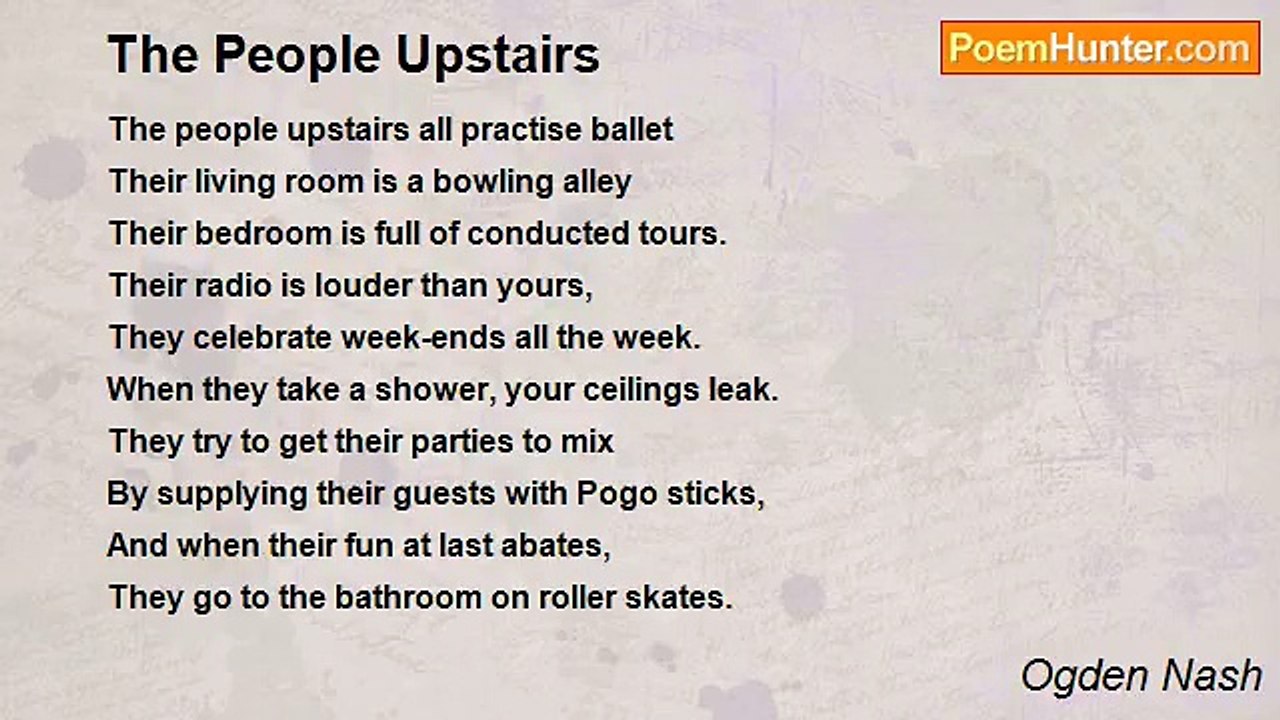 The People Upstairs

PoemHunter.com

The people upstairs all practise ballet
Their living room is a bowling alley
Their bedroom is full of conducted tours.
Their radio is louder than yours,
They celebrate week-ends all the week.
When they take a shower, your ceilings leak.
They try to get their parties to mix
By supplying their guests with Pogo sticks,
And when their fun at last abates,
They go to the bathroom on roller skates.

Ogden Nash